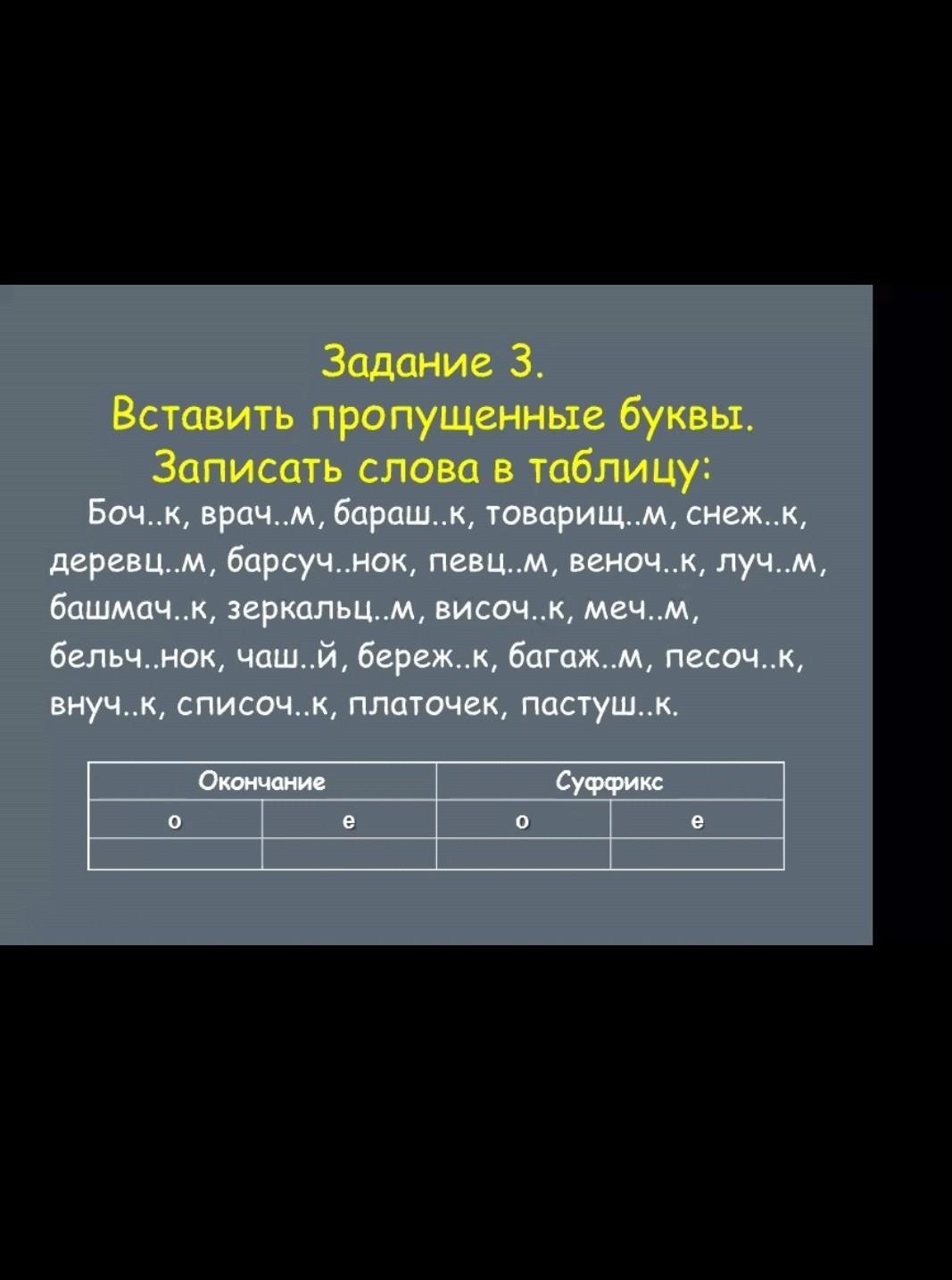 Задание 3.
Вставить пропущенные буквы.
Записать слова в таблицу:

Боч..к, врач..м, бараш..к, товарищ..м, снеж..к, деревц..м, барсуч..нок, певц..м, веноч..к, луч..м, башмач..к, зеркальц..м, височ..к, меч..м, бельч..нок, чаш..й, береж..к, багаж..м, песоч..к, внуч..к, списоч..к, платочек, пастуш..к.

| Окончание | | Суффикс | |
|---|---|---|---|
| о | е | о | е |
| | | | |